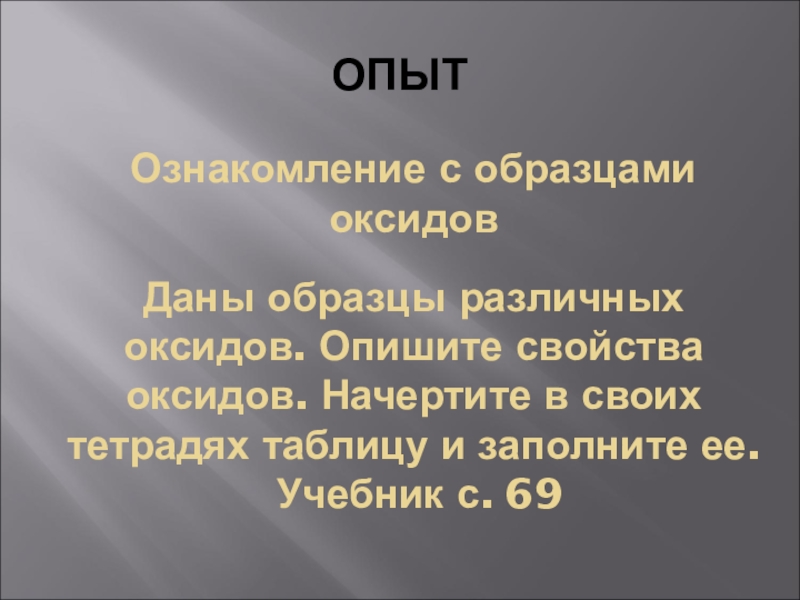 ОПЫТ

Ознакомление с образцами оксидов

Даны образцы различных оксидов. Опишите свойства оксидов. Начертите в своих тетрадях таблицу и заполните ее. Учебник с. 69